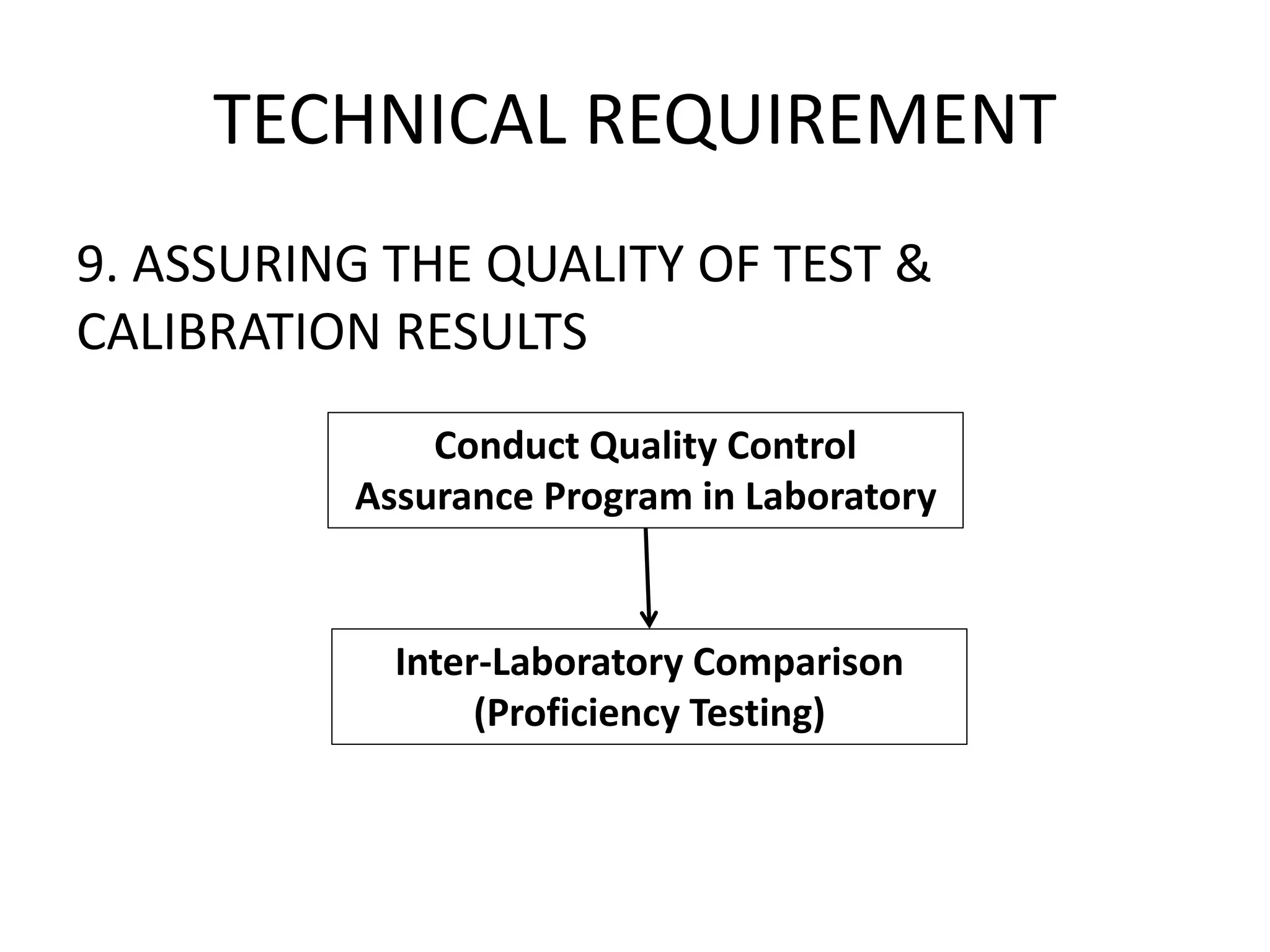 TECHNICAL REQUIREMENT

9. ASSURING THE QUALITY OF TEST & CALIBRATION RESULTS

Conduct Quality Control Assurance Program in Laboratory

Inter-Laboratory Comparison (Proficiency Testing)